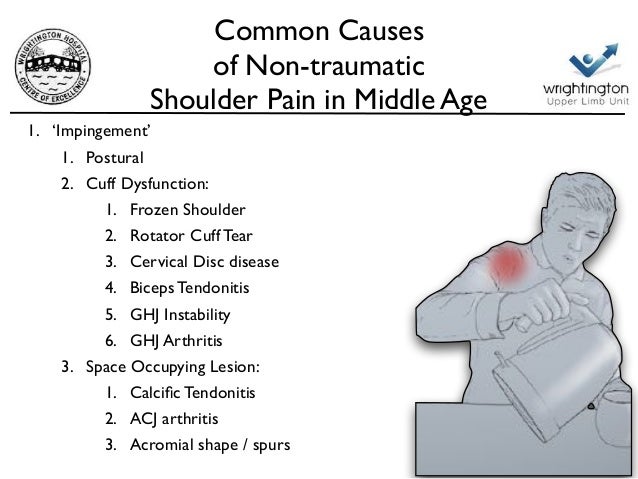 WRIGHTINGTON HOSPITAL
CENTRE OF EXCELLENCE

Common Causes
of Non-traumatic
Shoulder Pain in Middle Age

wrightington
Upper Limb Unit

1. 'Impingement'
1. Postural
2. Cuff Dysfunction:
1. Frozen Shoulder
2. Rotator Cuff Tear
3. Cervical Disc disease
4. Biceps Tendonitis
5. GHJ Instability
6. GHJ Arthritis
3. Space Occupying Lesion:
1. Calcific Tendonitis
2. ACJ arthritis
3. Acromial shape / spurs